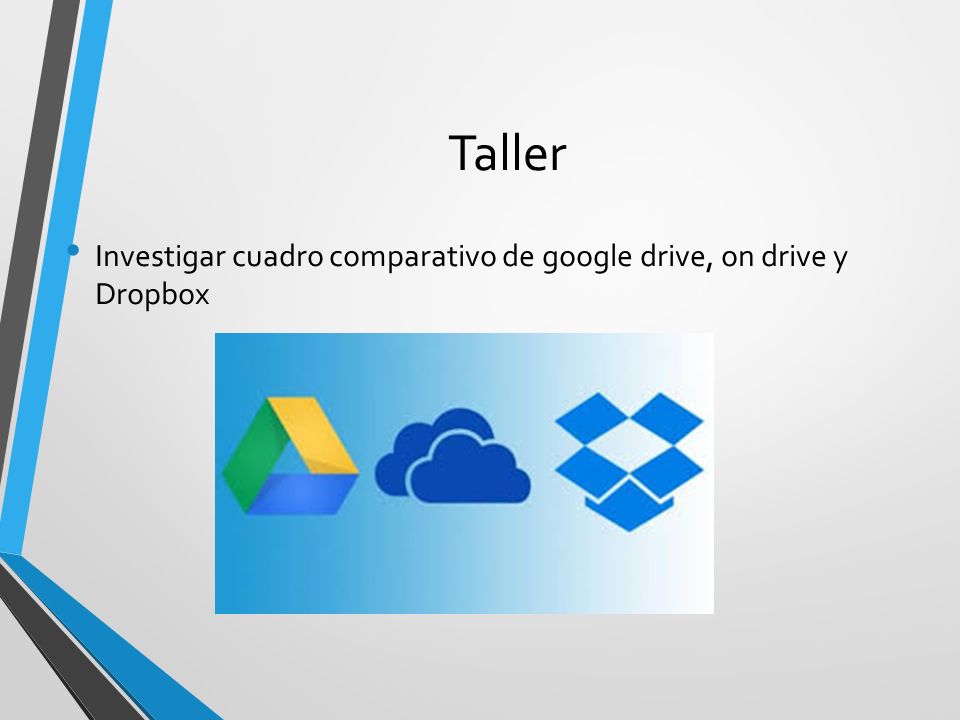 Taller

• Investigar cuadro comparativo de google drive, on drive y Dropbox